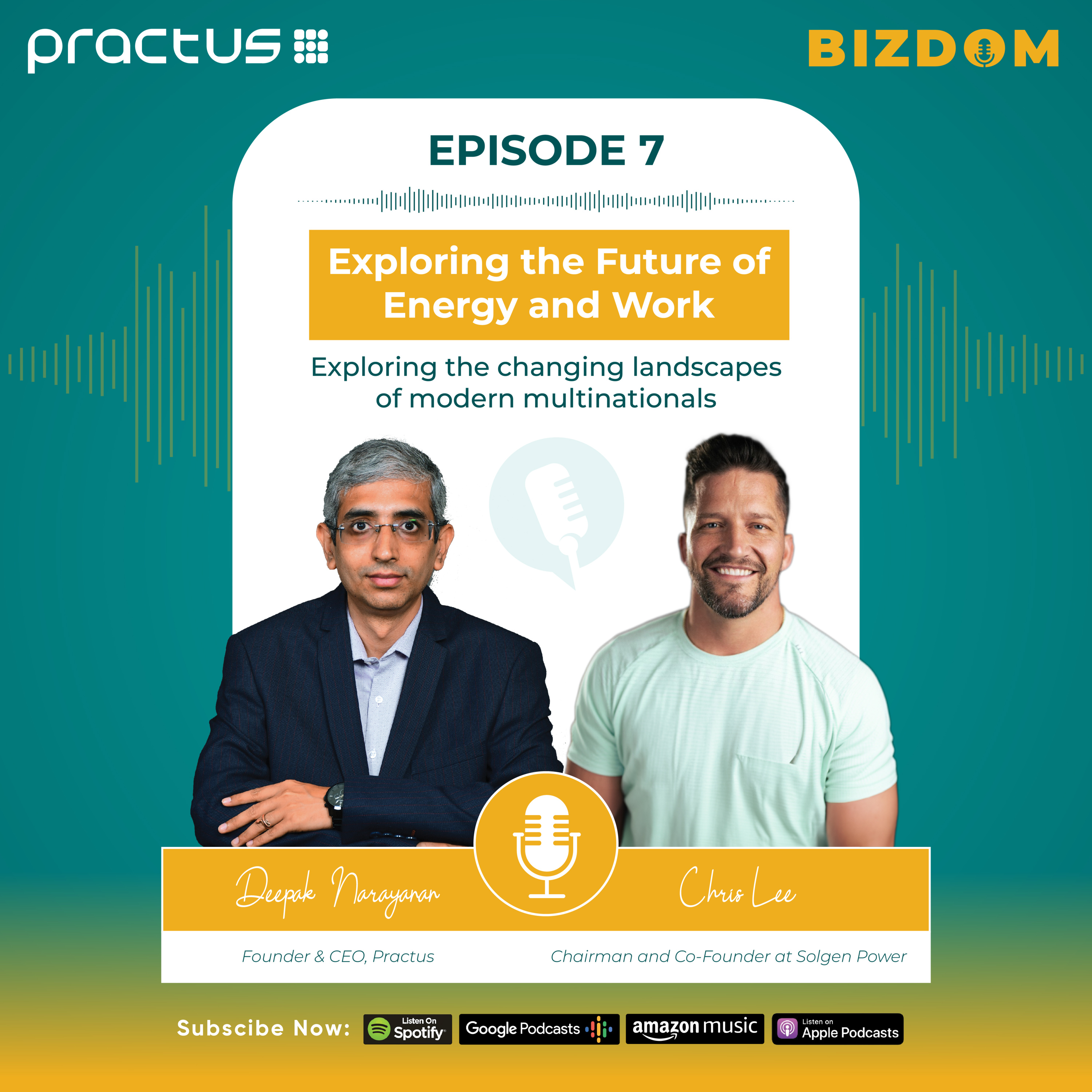 practus

BIZDOM

EPISODE 7

Exploring the Future of Energy and Work

Exploring the changing landscapes of modern multinationals

Deepak Narayanan

Chris Lee

Founder & CEO, Practus

Chairman and Co-Founder at Solgen Power

Subscibe Now: Listen On Spotify Google Podcasts amazon music Listen on Apple Podcasts